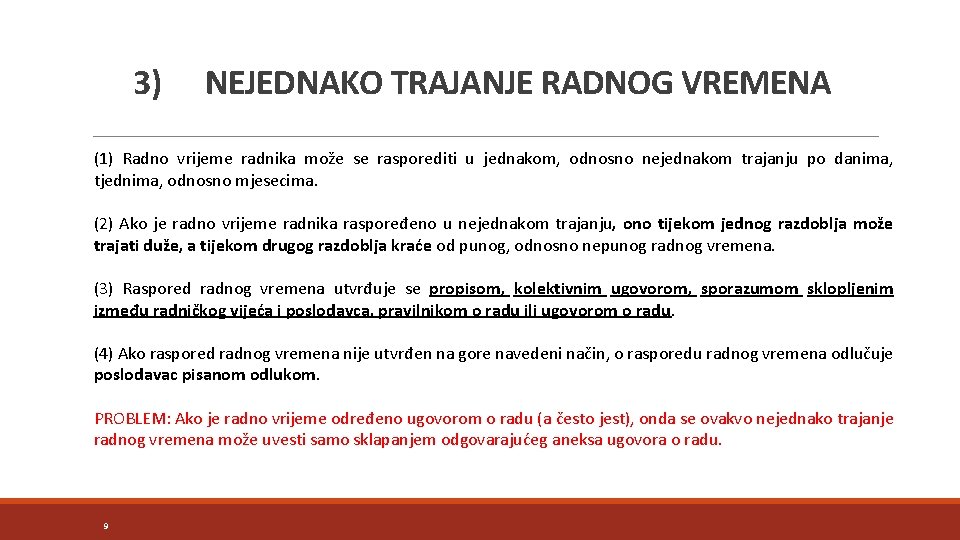 3) NEJEDNAKO TRAJANJE RADNOG VREMENA

(1) Radno vrijeme radnika može se rasporediti u jednakom, odnosno nejednakom trajanju po danima, tjednima, odnosno mjesecima.

(2) Ako je radno vrijeme radnika raspoređeno u nejednakom trajanju, ono tijekom jednog razdoblja može trajati duže, a tijekom drugog razdoblja kraće od punog, odnosno nepunog radnog vremena.

(3) Raspored radnog vremena utvrđuje se propisom, kolektivnim ugovorom, sporazumom sklopljenim između radničkog vijeća i poslodavca, pravilnikom o radu ili ugovorom o radu.

(4) Ako raspored radnog vremena nije utvrđen na gore navedeni način, o rasporedu radnog vremena odlučuje poslodavac pisanom odlukom.

PROBLEM: Ako je radno vrijeme određeno ugovorom o radu (a često jest), onda se ovakvo nejednako trajanje radnog vremena može uvesti samo sklapanjem odgovarajućeg aneksa ugovora o radu.

9